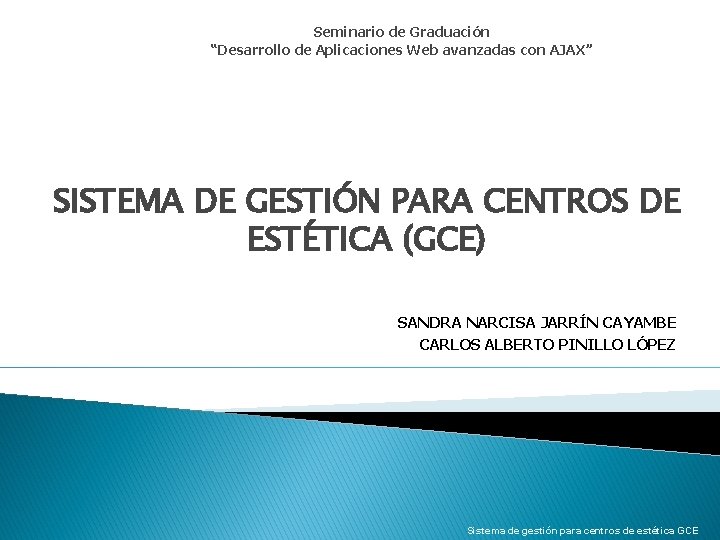 Seminario de Graduación
"Desarrollo de Aplicaciones Web avanzadas con AJAX"

SISTEMA DE GESTIÓN PARA CENTROS DE ESTÉTICA (GCE)

SANDRA NARCISA JARRÍN CAYAMBE
CARLOS ALBERTO PINILLO LÓPEZ

Sistema de gestión para centros de estética GCE